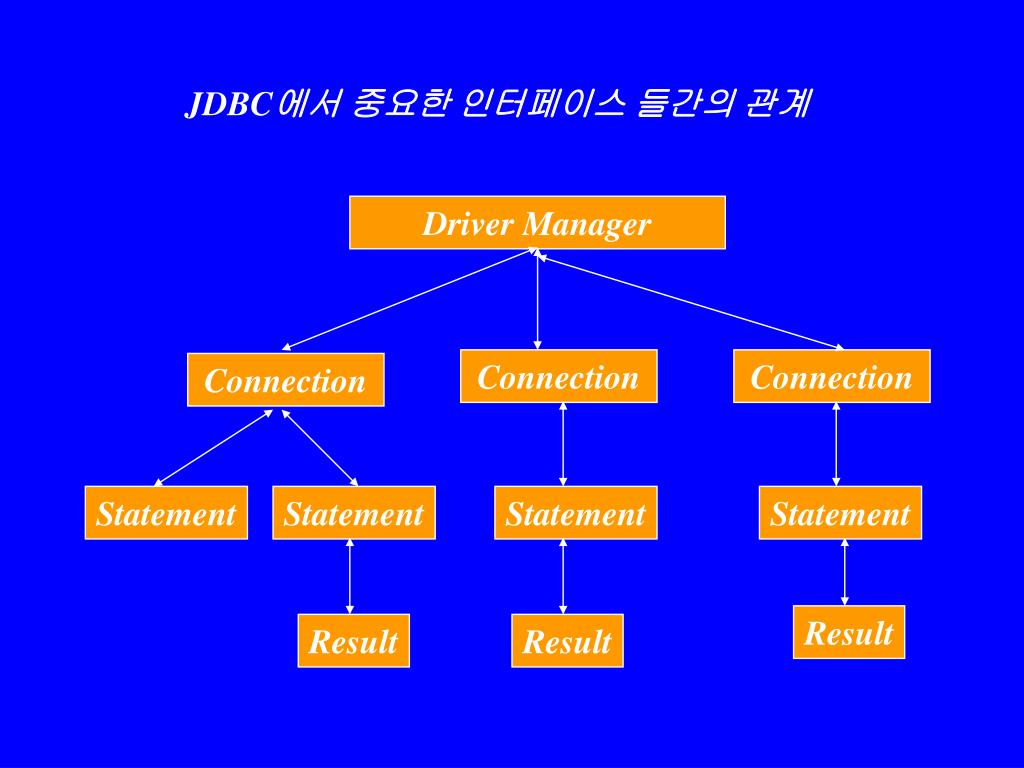 JDBC에서 중요한 인터페이스 들간의 관계

Driver Manager

Connection

Connection

Connection

Statement

Statement

Statement

Statement

Result

Result

Result